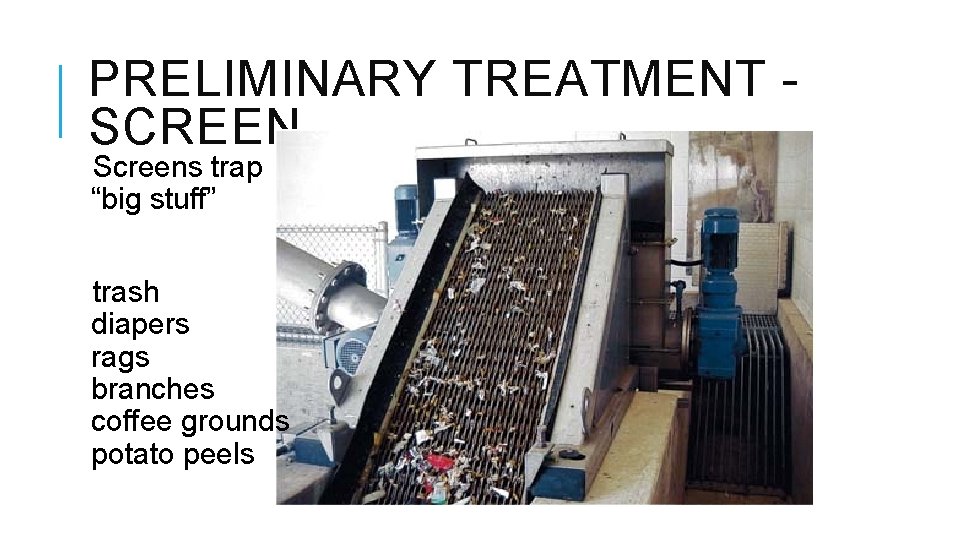 PRELIMINARY TREATMENT - SCREEN

Screens trap "big stuff"

trash
diapers
rags
branches
coffee grounds
potato peels